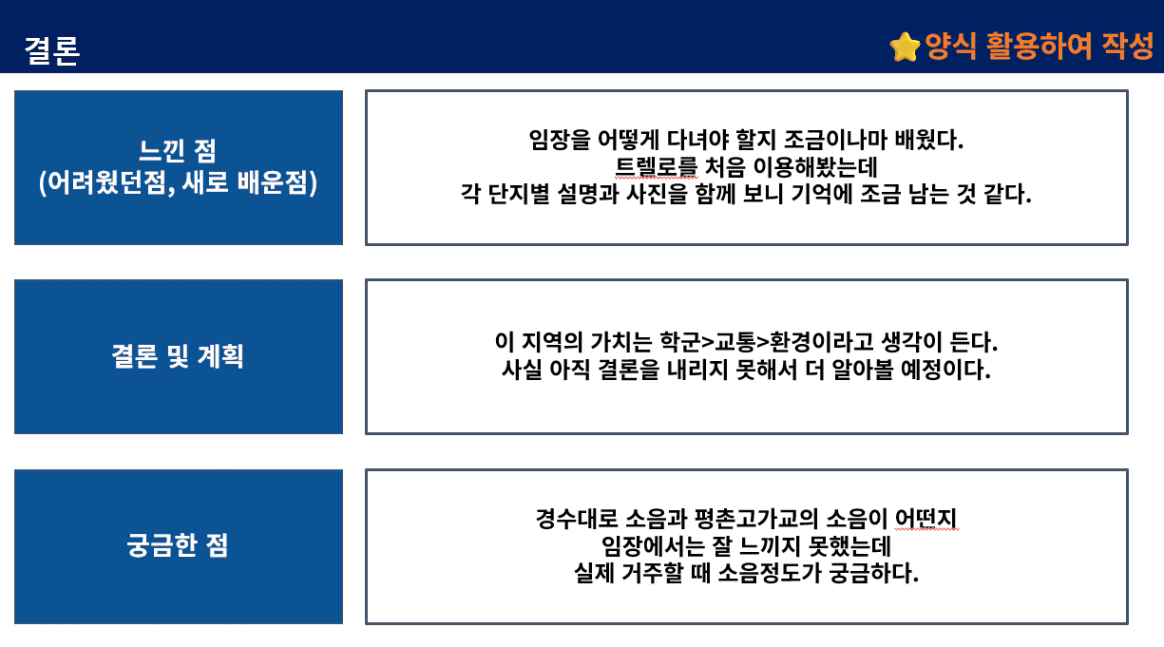 결론

양식 활용하여 작성

느낀 점
(어려웠던점, 새로 배운점)

임장을 어떻게 다녀야 할지 조금이나마 배웠다.
트렐로를 처음 이용해봤는데
각 단지별 설명과 사진을 함께 보니 기억에 조금 남는 것 같다.

결론 및 계획

이 지역의 가치는 학군>교통>환경이라고 생각이 든다.
사실 아직 결론을 내리지 못해서 더 알아볼 예정이다.

궁금한 점

경수대로 소음과 평촌고가교의 소음이 어떤지
임장에서는 잘 느끼지 못했는데
실제 거주할 때 소음정도가 궁금하다.